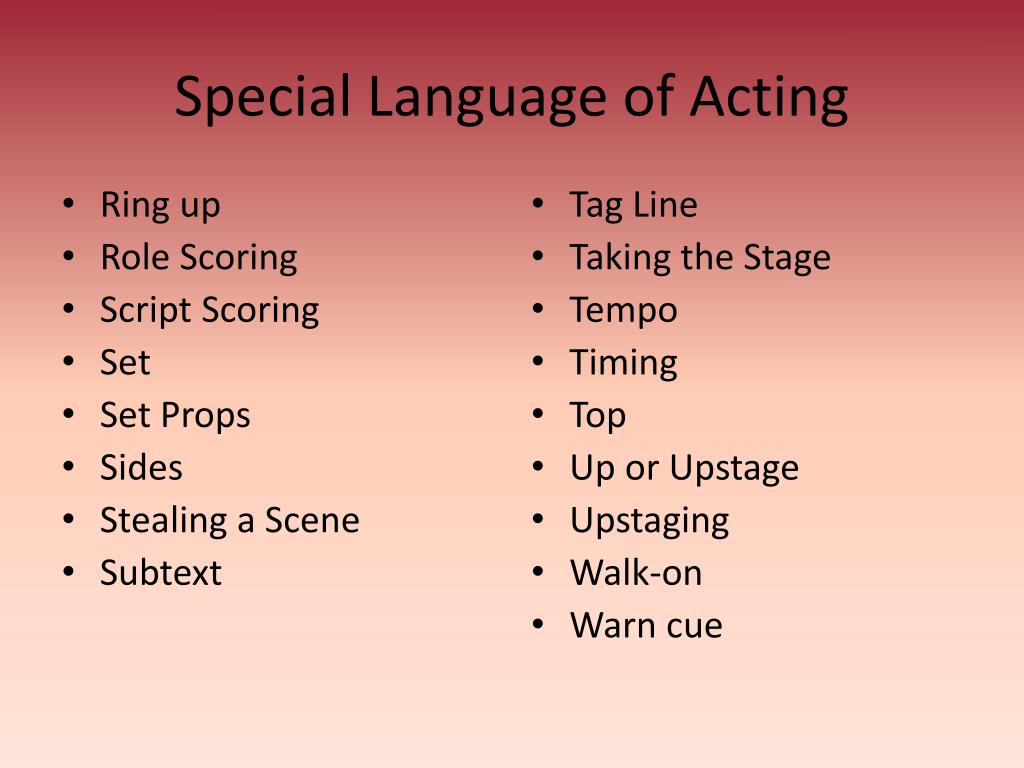 Special Language of Acting

• Ring up
• Role Scoring
• Script Scoring
• Set
• Set Props
• Sides
• Stealing a Scene
• Subtext

• Tag Line
• Taking the Stage
• Tempo
• Timing
• Top
• Up or Upstage
• Upstaging
• Walk-on
• Warn cue